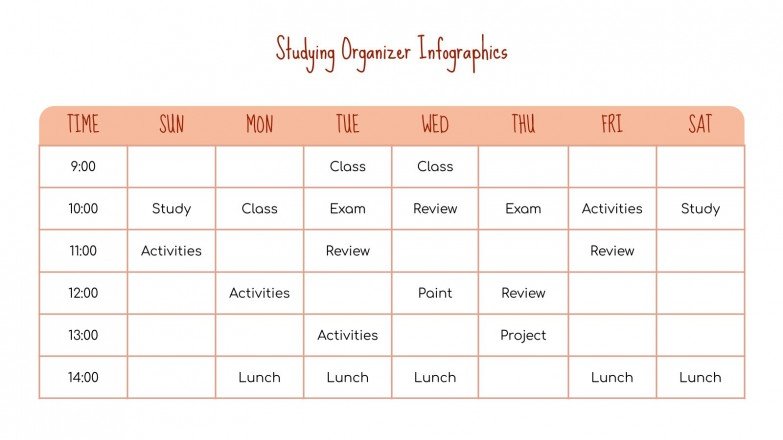 Studying Organizer Infographics

| TIME | SUN | MON | TUE | WED | THU | FRI | SAT |
|---|---|---|---|---|---|---|---|
| 9:00 | | | Class | Class | | | |
| 10:00 | Study | Class | Exam | Review | Exam | Activities | Study |
| 11:00 | Activities | | Review | | | Review | |
| 12:00 | | Activities | | Paint | Review | | |
| 13:00 | | | Activities | | Project | | |
| 14:00 | | Lunch | Lunch | Lunch | | Lunch | Lunch |